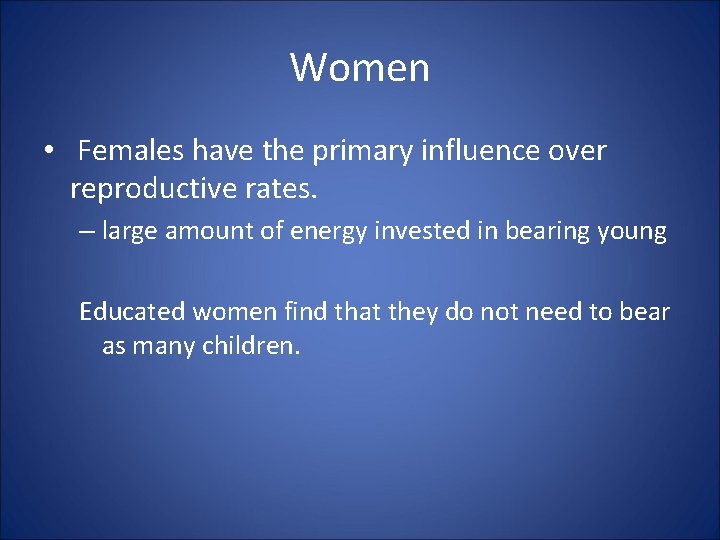 Women

• Females have the primary influence over reproductive rates.

– large amount of energy invested in bearing young

Educated women find that they do not need to bear as many children.